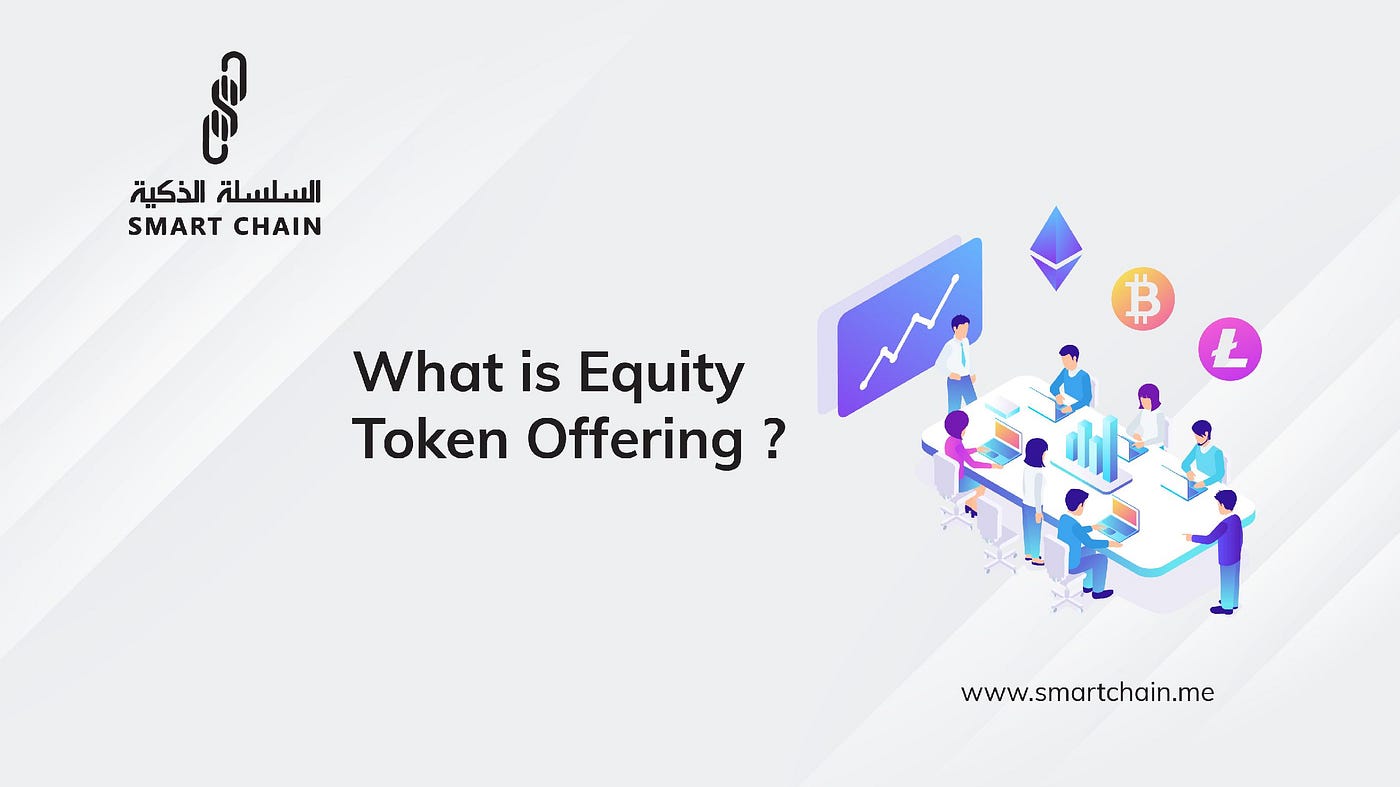 السلسلة الذكية
SMART CHAIN

What is Equity Token Offering ?

www.smartchain.me